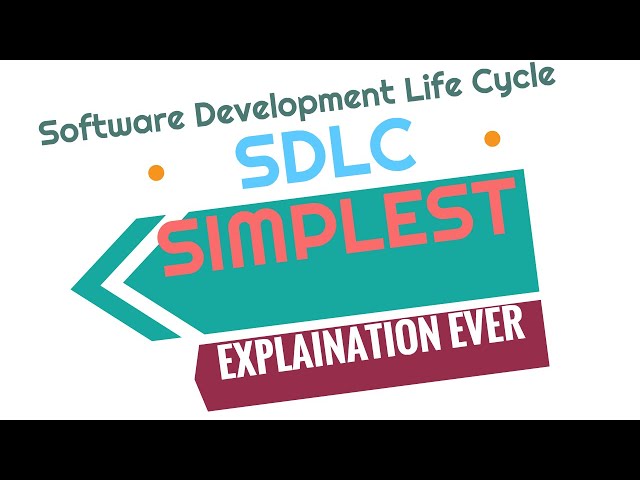 Software Development Life Cycle

SDLC

SIMPLEST

EXPLAINATION EVER